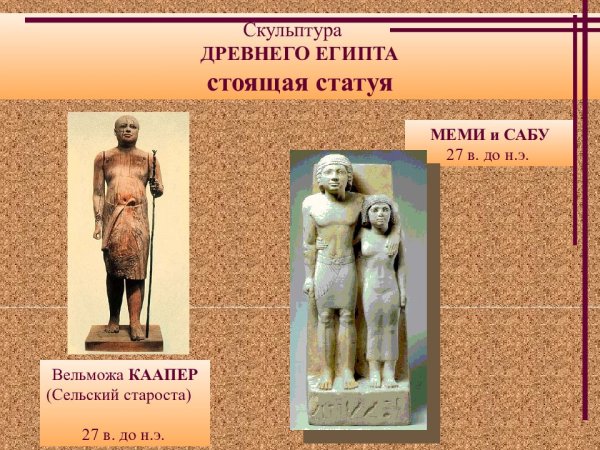 Скульптура
ДРЕВНЕГО ЕГИПТА
стоящая статуя

МЕМИ и САБУ
27 в. до н.э.

Вельможа КААПЕР
(Сельский староста)

27 в. до н.э.